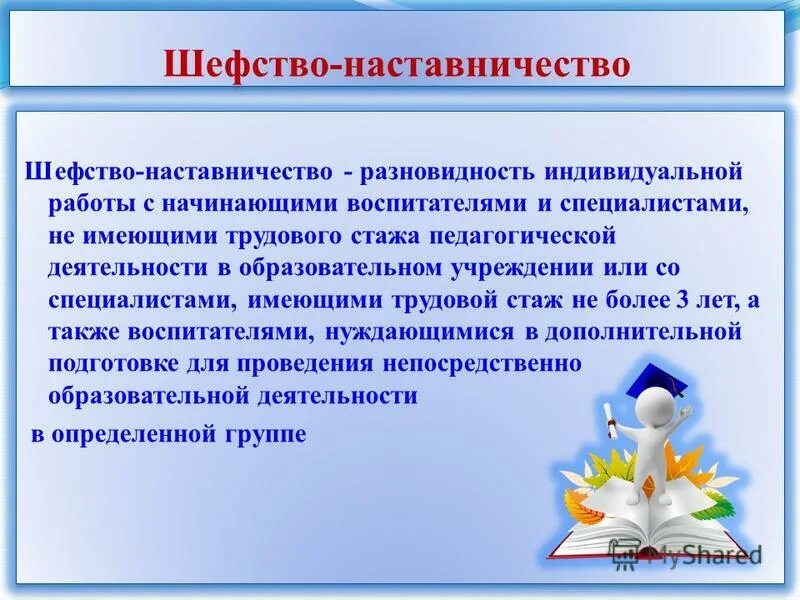 Шефство-наставничество

Шефство-наставничество - разновидность индивидуальной работы с начинающими воспитателями и специалистами, не имеющими трудового стажа педагогической деятельности в образовательном учреждении или со специалистами, имеющими трудовой стаж не более 3 лет, а также воспитателями, нуждающимися в дополнительной подготовке для проведения непосредственно образовательной деятельности

в определенной группе

MyShared